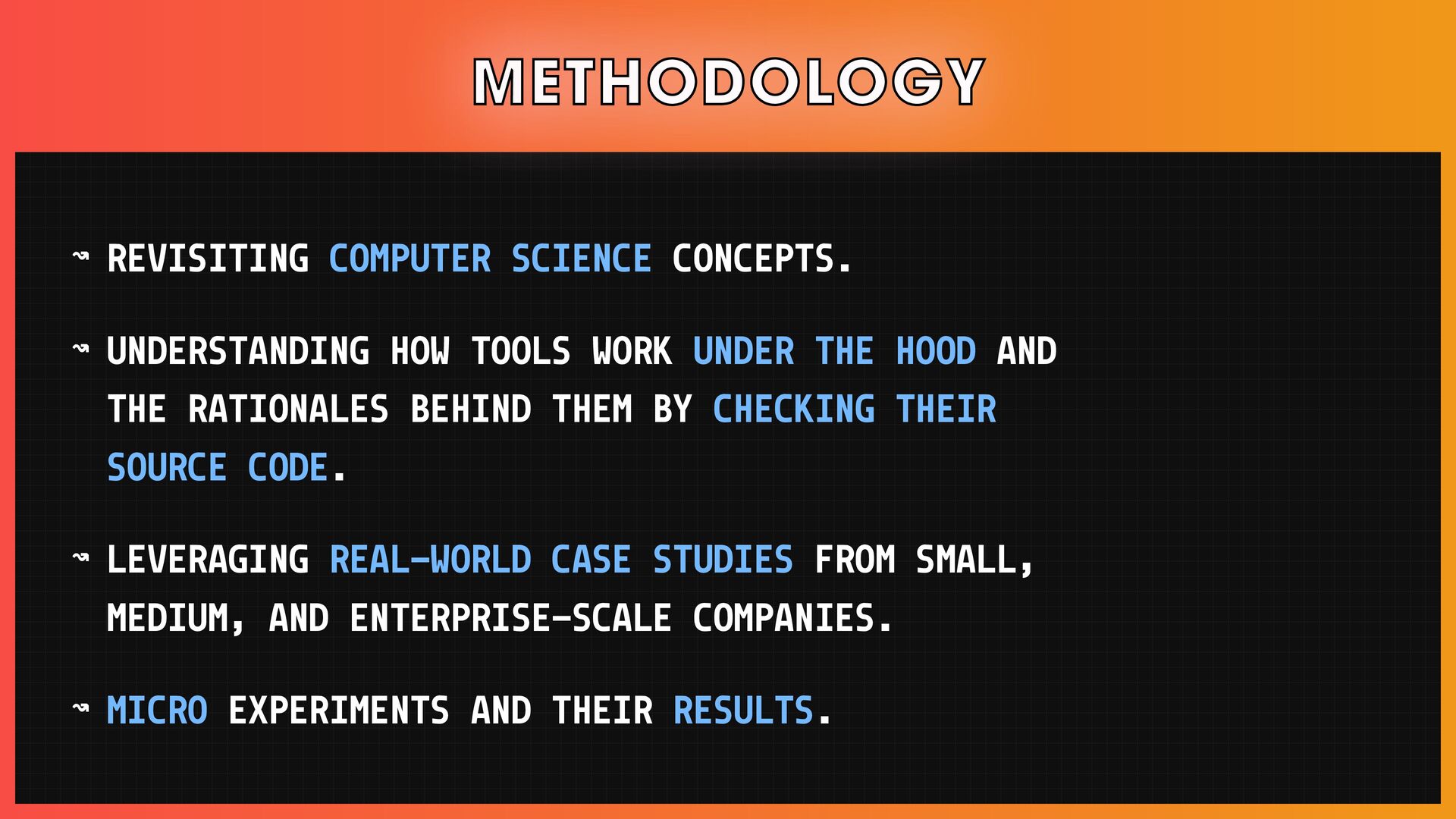 METHODOLOGY

↝ REVISITING COMPUTER SCIENCE CONCEPTS.

↝ UNDERSTANDING HOW TOOLS WORK UNDER THE HOOD AND THE RATIONALES BEHIND THEM BY CHECKING THEIR SOURCE CODE.

↝ LEVERAGING REAL-WORLD CASE STUDIES FROM SMALL, MEDIUM, AND ENTERPRISE-SCALE COMPANIES.

↝ MICRO EXPERIMENTS AND THEIR RESULTS.